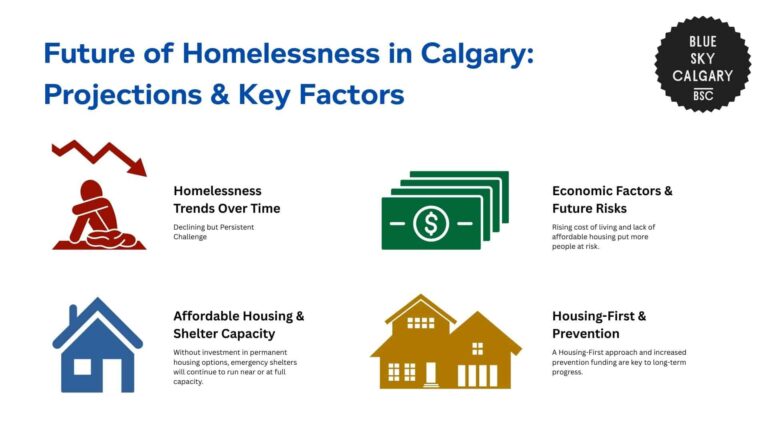 Future of Homelessness in Calgary: Projections & Key Factors

BLUE SKY CALGARY BSC

Homelessness Trends Over Time

Declining but Persistent Challenge

Economic Factors & Future Risks

Rising cost of living and lack of affordable housing put more people at risk.

Affordable Housing & Shelter Capacity

Without investment in permanent housing options, emergency shelters will continue to run near or at full capacity.

Housing-First & Prevention

A Housing-First approach and increased prevention funding are key to long-term progress.